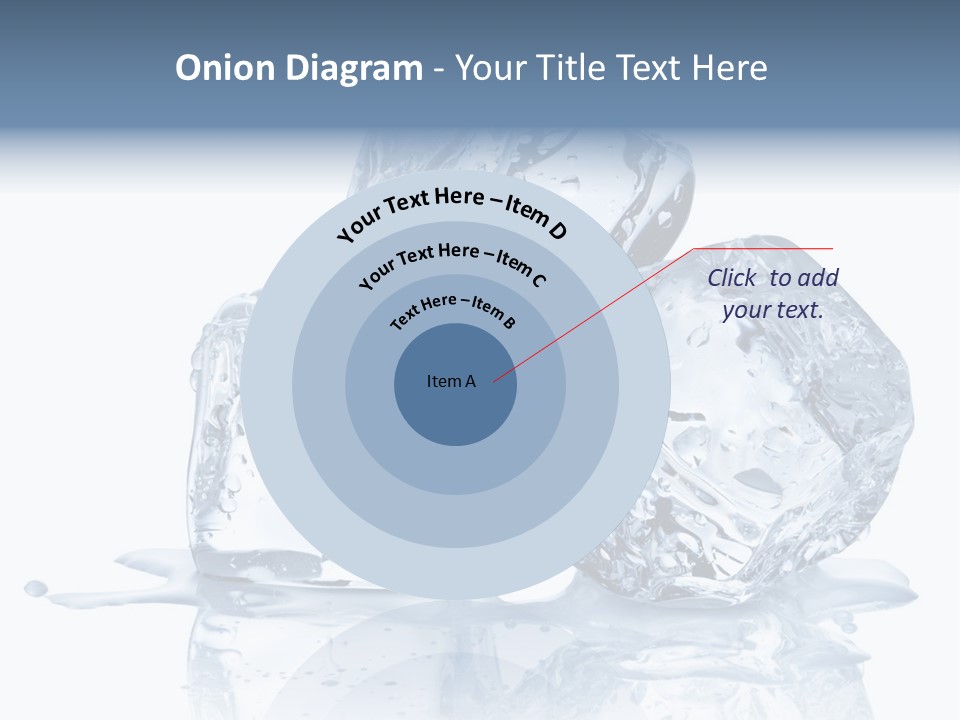 Onion Diagram - Your Title Text Here

Your Text Here – Item D

Your Text Here – Item C

Text Here – Item B

Item A

Click  to add your text.